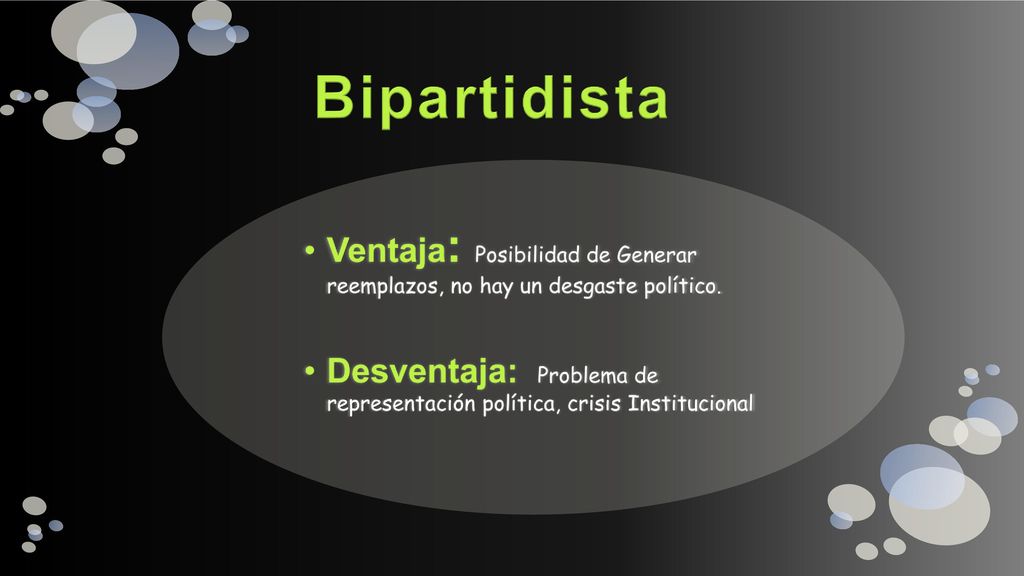 Bipartidista

• Ventaja: Posibilidad de Generar reemplazos, no hay un desgaste político.

• Desventaja: Problema de representación política, crisis Institucional